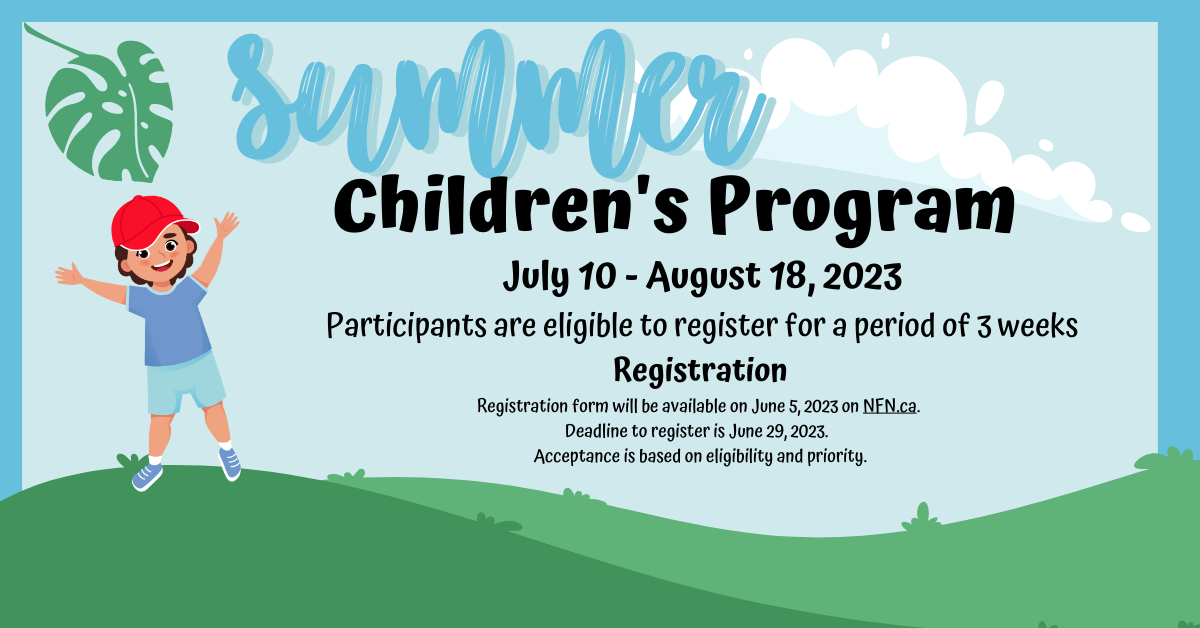 summer

Children's Program

July 10 - August 18, 2023

Participants are eligible to register for a period of 3 weeks

Registration

Registration form will be available on June 5, 2023 on NFN.ca.
Deadline to register is June 29, 2023.
Acceptance is based on eligibility and priority.